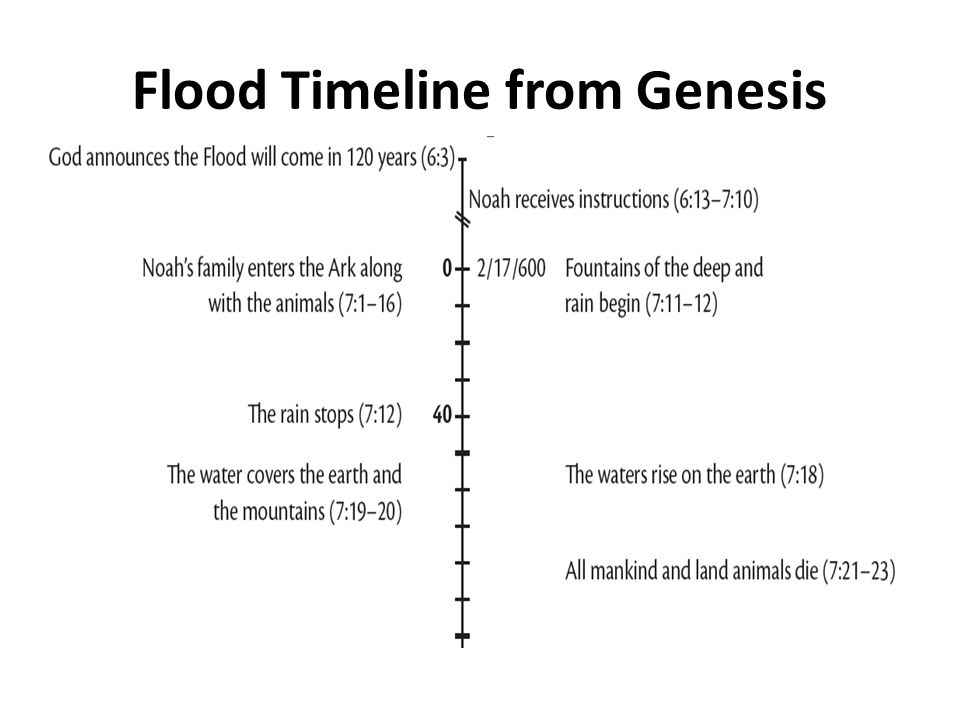 Flood Timeline from Genesis

God announces the Flood will come in 120 years (6:3)

Noah receives instructions (6:13–7:10)

Noah's family enters the Ark along with the animals (7:1–16)

0

2/17/600

Fountains of the deep and rain begin (7:11–12)

The rain stops (7:12)

40

The water covers the earth and the mountains (7:19–20)

The waters rise on the earth (7:18)

All mankind and land animals die (7:21–23)